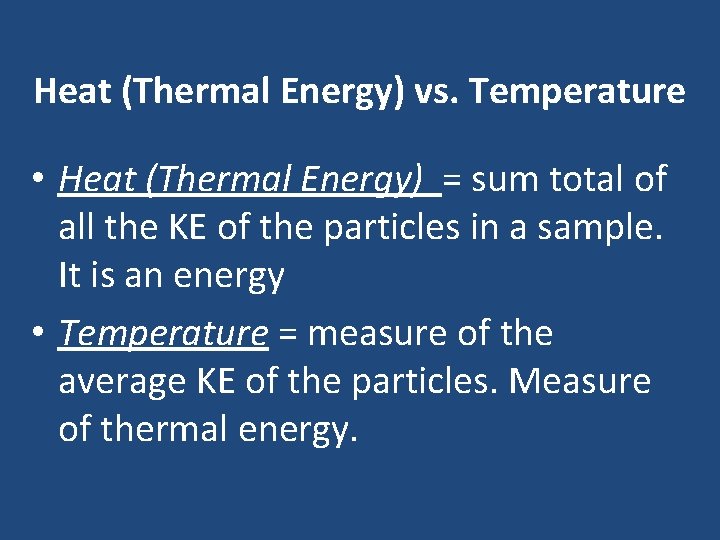 Heat (Thermal Energy) vs. Temperature

• Heat (Thermal Energy) = sum total of all the KE of the particles in a sample. It is an energy

• Temperature = measure of the average KE of the particles. Measure of thermal energy.